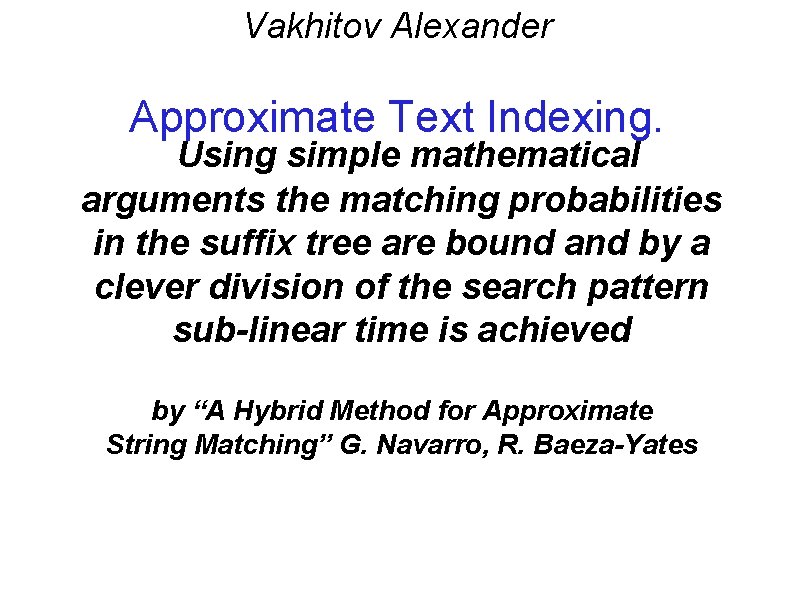 Vakhitov Alexander

Approximate Text Indexing.

Using simple mathematical arguments the matching probabilities in the suffix tree are bound and by a clever division of the search pattern sub-linear time is achieved

by “A Hybrid Method for Approximate String Matching” G. Navarro, R. Baeza-Yates